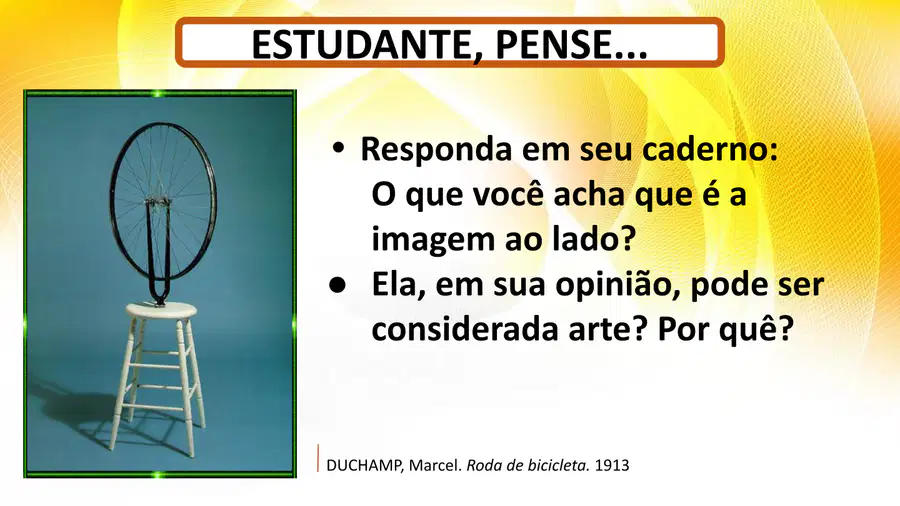 ESTUDANTE, PENSE...

• Responda em seu caderno: O que você acha que é a imagem ao lado?

● Ela, em sua opinião, pode ser considerada arte? Por quê?

DUCHAMP, Marcel. Roda de bicicleta. 1913